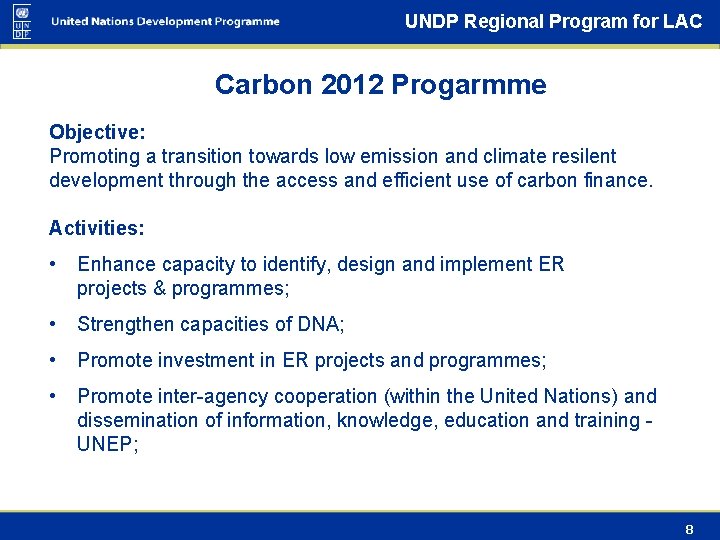 UN DP

United Nations Development Programme

UNDP Regional Program for LAC

Carbon 2012 Progarmme

Objective:
Promoting a transition towards low emission and climate resilent development through the access and efficient use of carbon finance.

Activities:

• Enhance capacity to identify, design and implement ER projects & programmes;

• Strengthen capacities of DNA;

• Promote investment in ER projects and programmes;

• Promote inter-agency cooperation (within the United Nations) and dissemination of information, knowledge, education and training - UNEP;

8